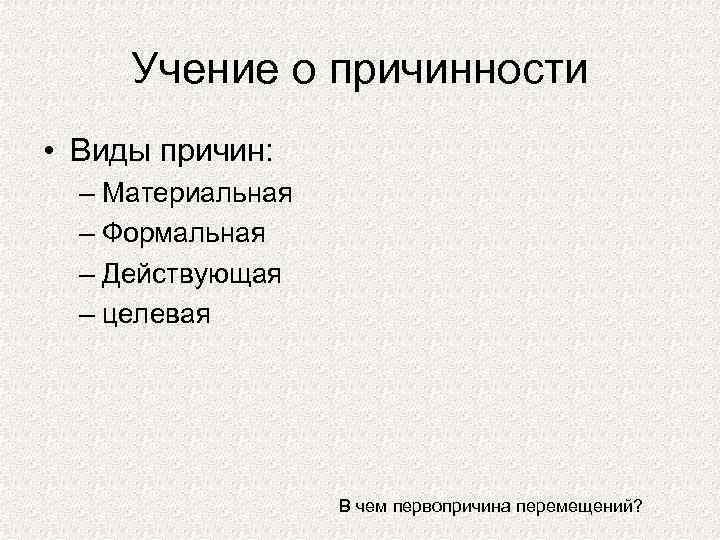 Учение о причинности

• Виды причин:
– Материальная
– Формальная
– Действующая
– целевая

В чем первопричина перемещений?